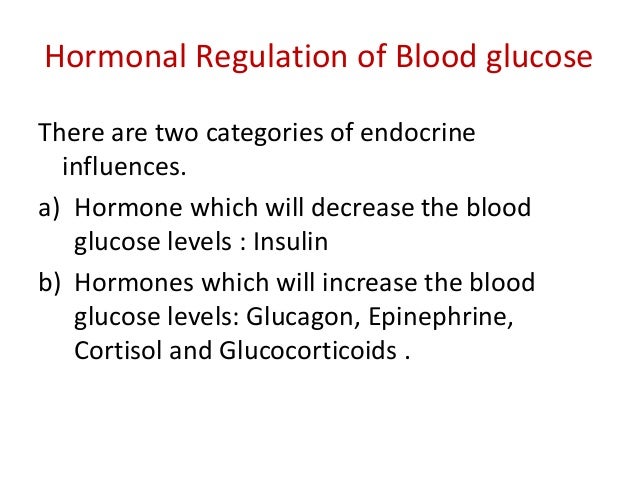 Hormonal Regulation of Blood glucose

There are two categories of endocrine influences.

a) Hormone which will decrease the blood glucose levels : Insulin

b) Hormones which will increase the blood glucose levels: Glucagon, Epinephrine, Cortisol and Glucocorticoids .